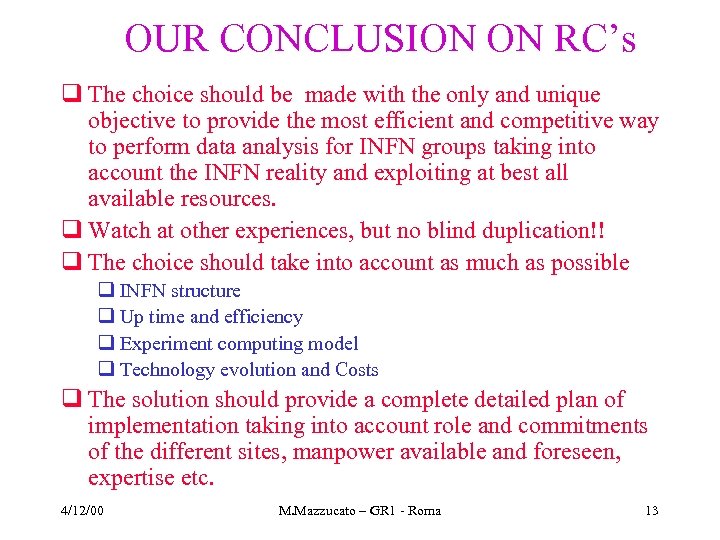 OUR CONCLUSION ON RC's

❑ The choice should be made with the only and unique objective to provide the most efficient and competitive way to perform data analysis for INFN groups taking into account the INFN reality and exploiting at best all available resources.

❑ Watch at other experiences, but no blind duplication!!

❑ The choice should take into account as much as possible

❑ INFN structure

❑ Up time and efficiency

❑ Experiment computing model

❑ Technology evolution and Costs

❑ The solution should provide a complete detailed plan of implementation taking into account role and commitments of the different sites, manpower available and foreseen, expertise etc.

4/12/00

M.Mazzucato – GR1 - Roma

13